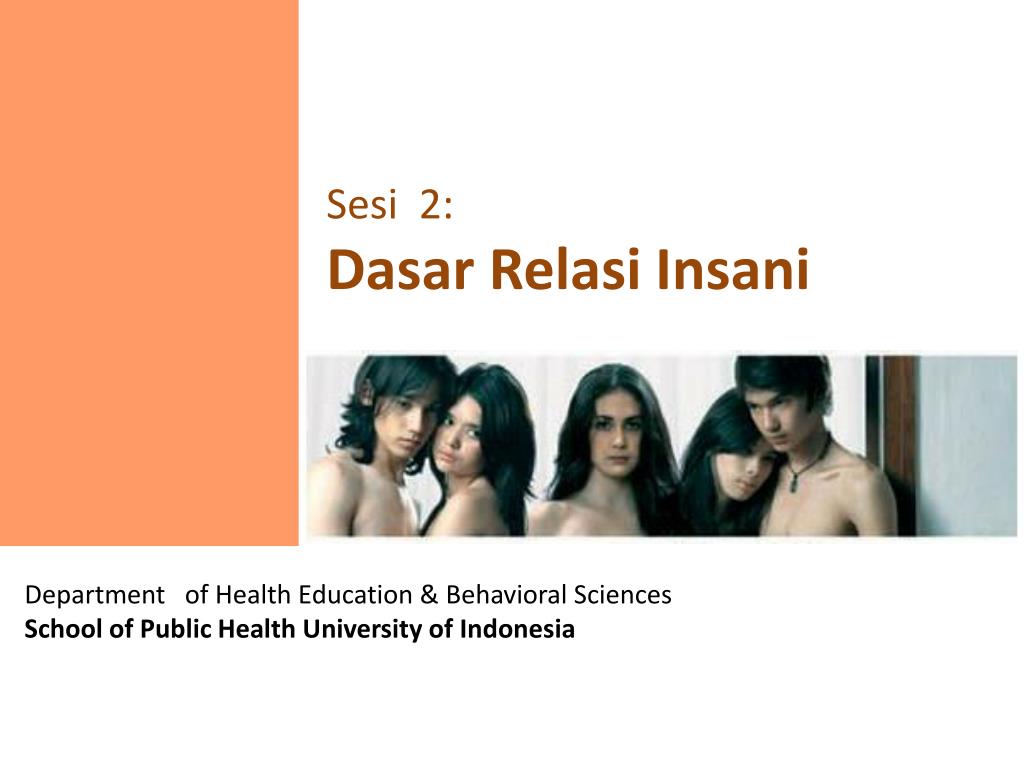 Sesi 2:
Dasar Relasi Insani

Department of Health Education & Behavioral Sciences
School of Public Health University of Indonesia